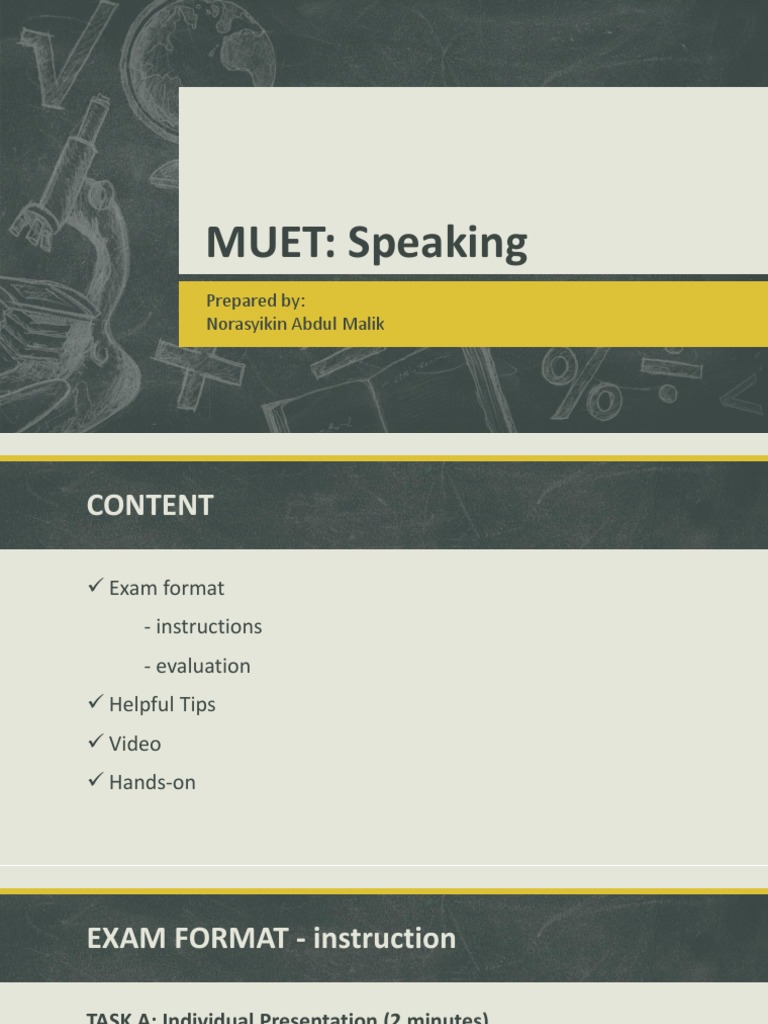 MUET: Speaking

Prepared by:
Norasyikin Abdul Malik

CONTENT

✓ Exam format
- instructions
- evaluation
✓ Helpful Tips
✓ Video
✓ Hands-on

EXAM FORMAT - instruction

TASK A: Individual Presentation (2 minutes)